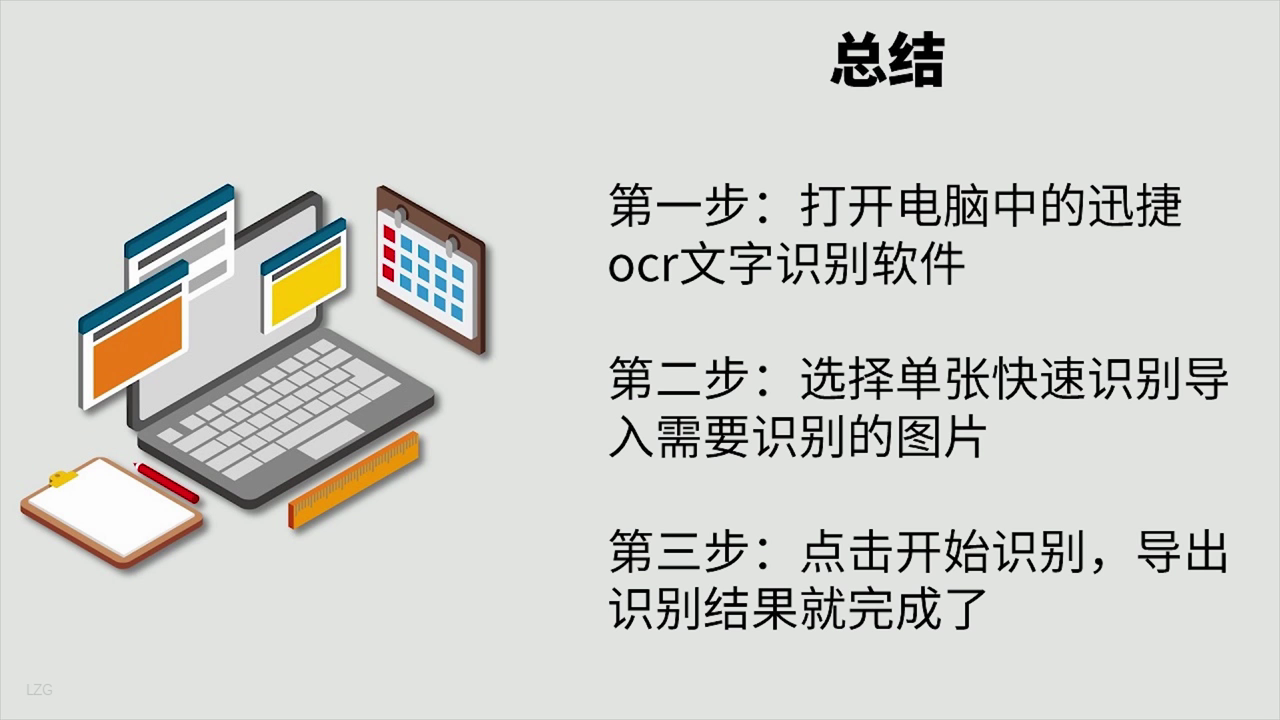 总结

第一步：打开电脑中的迅捷ocr文字识别软件

第二步：选择单张快速识别导入需要识别的图片

第三步：点击开始识别，导出识别结果就完成了

LZG